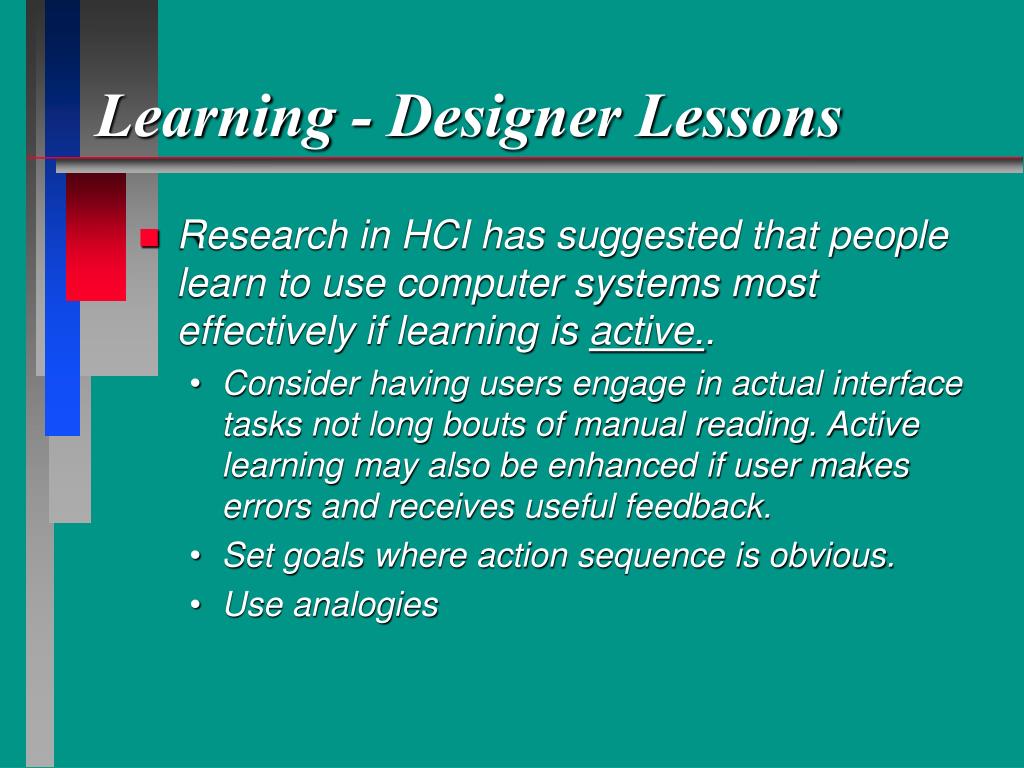 Learning - Designer Lessons

- Research in HCI has suggested that people learn to use computer systems most effectively if learning is active..
  - Consider having users engage in actual interface tasks not long bouts of manual reading. Active learning may also be enhanced if user makes errors and receives useful feedback.
  - Set goals where action sequence is obvious.
  - Use analogies